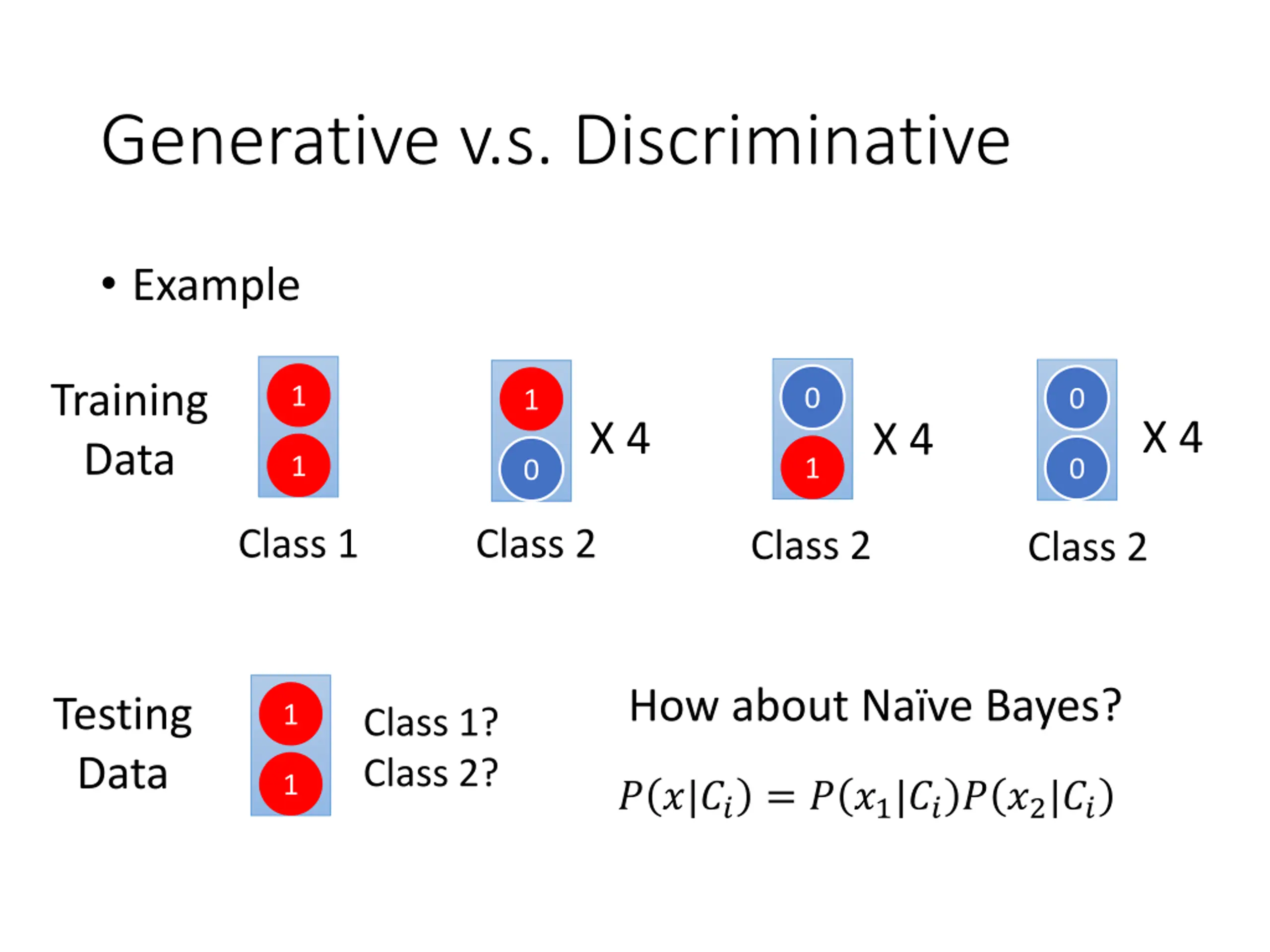 Generative v.s. Discriminative

• Example

Training Data

1
1
Class 1

1
0
X 4
Class 2

0
1
X 4
Class 2

0
0
X 4
Class 2

Testing Data

1
1

Class 1?
Class 2?

How about Naïve Bayes?

$P(x|C_i) = P(x_1|C_i)P(x_2|C_i)$